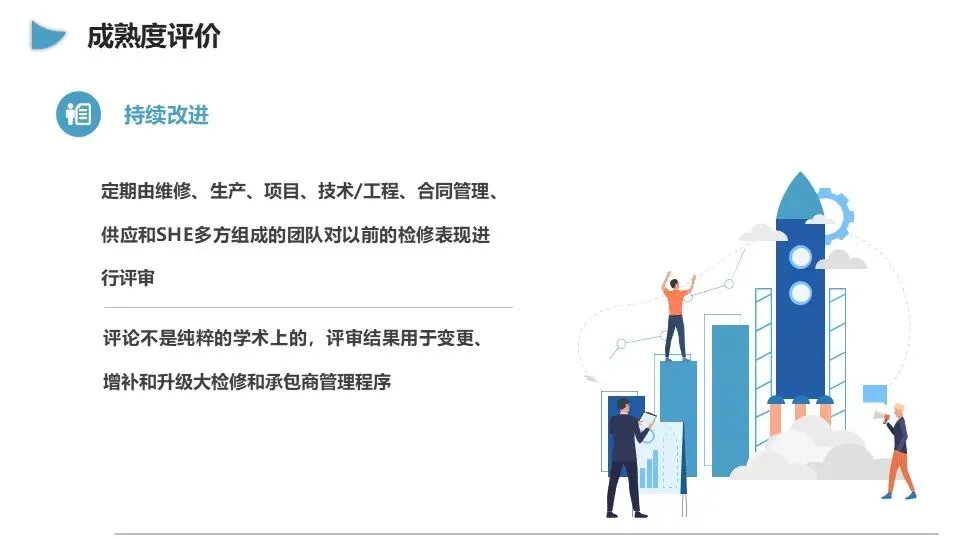 成熟度评价

持续改进

定期由维修、生产、项目、技术/工程、合同管理、供应和SHE多方组成的团队对以前的检修表现进行评审

评论不是纯粹的学术上的，评审结果用于变更、增补和升级大检修和承包商管理程序